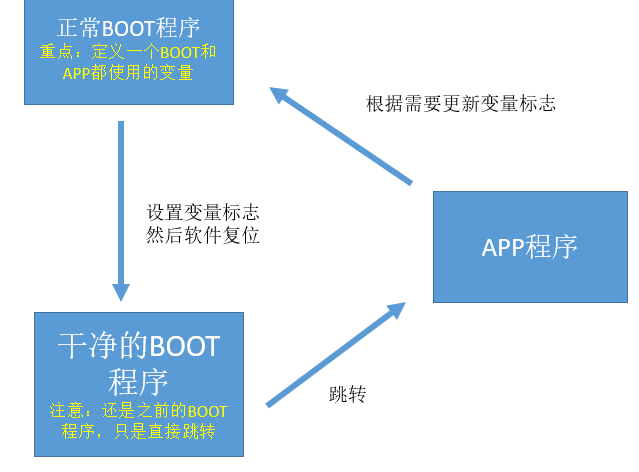 正常BOOT程序
重点：定义一个BOOT和APP都使用的变量

根据需要更新变量标志

设置变量标志
然后软件复位

APP程序

干净的BOOT程序
注意：还是之前的BOOT程序，只是直接跳转

跳转